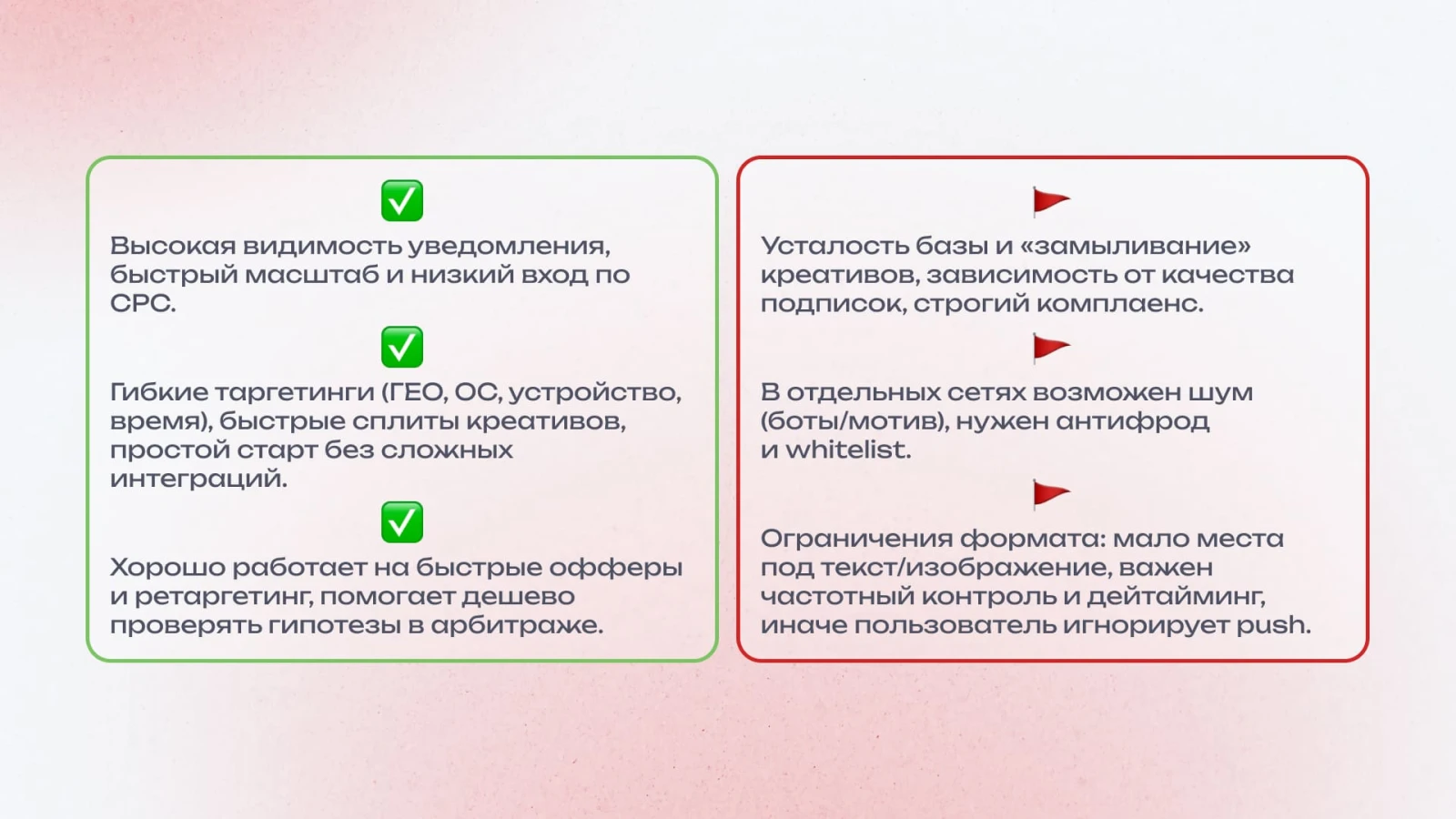 Высокая видимость уведомления, быстрый масштаб и низкий вход по CPC.

Гибкие таргетинги (ГЕО, ОС, устройство, время), быстрые сплиты креативов, простой старт без сложных интеграций.

Хорошо работает на быстрые офферы и ретаргетинг, помогает дешево проверять гипотезы в арбитраже.

Усталость базы и «замыливание» креативов, зависимость от качества подписок, строгий комплаенс.

В отдельных сетях возможен шум (боты/мотив), нужен антифрод и whitelist.

Ограничения формата: мало места под текст/изображение, важен частотный контроль и дейтайминг, иначе пользователь игнорирует push.